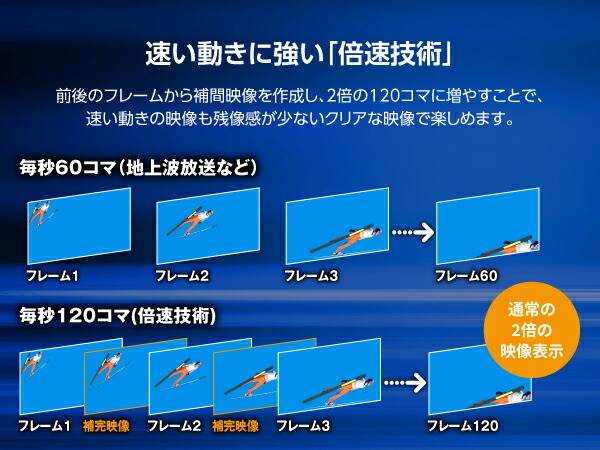 速い動きに強い「倍速技術」

前後のフレームから補間映像を作成し、2倍の120コマに増やすことで、速い動きの映像も残像感が少ないクリアな映像で楽しめます。

毎秒60コマ(地上波放送など)

フレーム1
フレーム2
フレーム3
フレーム60

毎秒120コマ(倍速技術)

通常の2倍の映像表示

フレーム1
補完映像
フレーム2
補完映像
フレーム3
フレーム120